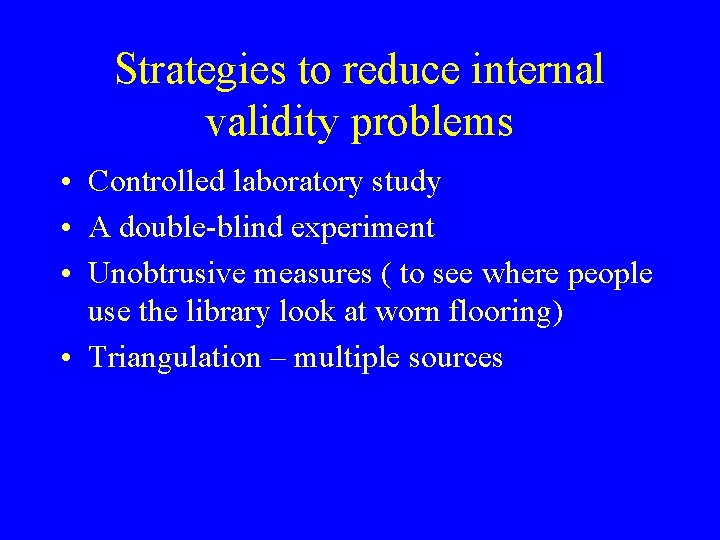 Strategies to reduce internal validity problems

• Controlled laboratory study
• A double-blind experiment
• Unobtrusive measures ( to see where people use the library look at worn flooring)
• Triangulation – multiple sources